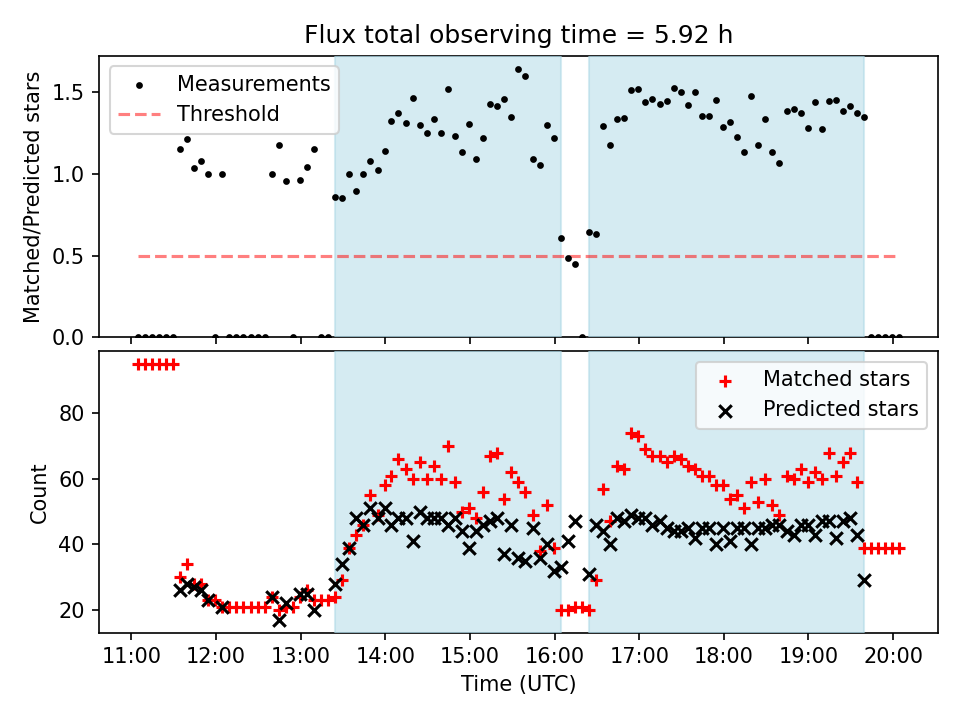 Flux total observing time = 5.92 h

Measurements
Threshold

Matched/Predicted stars

1.5
1.0
0.5
0.0

Matched stars
Predicted stars

Count

80
60
40
20

11:00 12:00 13:00 14:00 15:00 16:00 17:00 18:00 19:00 20:00

Time (UTC)